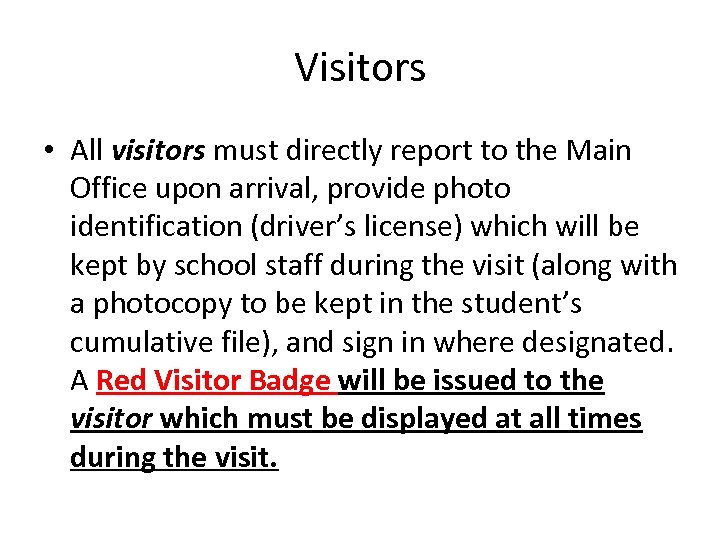 Visitors

• All visitors must directly report to the Main Office upon arrival, provide photo identification (driver's license) which will be kept by school staff during the visit (along with a photocopy to be kept in the student's cumulative file), and sign in where designated. A Red Visitor Badge will be issued to the visitor which must be displayed at all times during the visit.